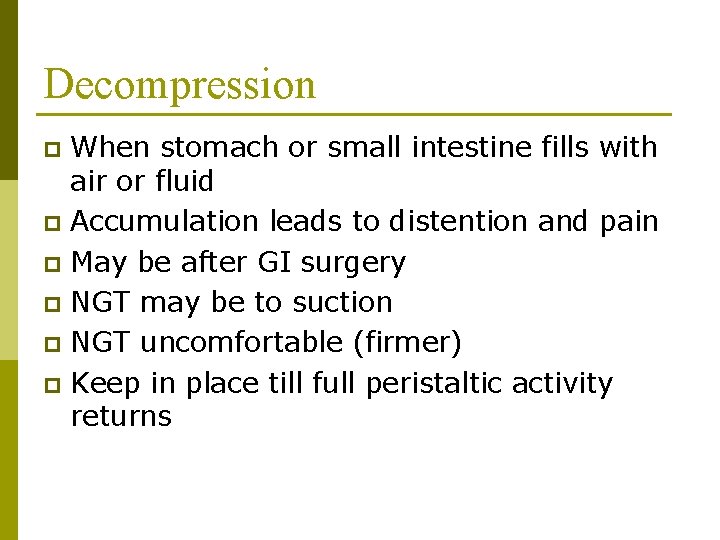 Decompression

- When stomach or small intestine fills with air or fluid
- Accumulation leads to distention and pain
- May be after GI surgery
- NGT may be to suction
- NGT uncomfortable (firmer)
- Keep in place till full peristaltic activity returns